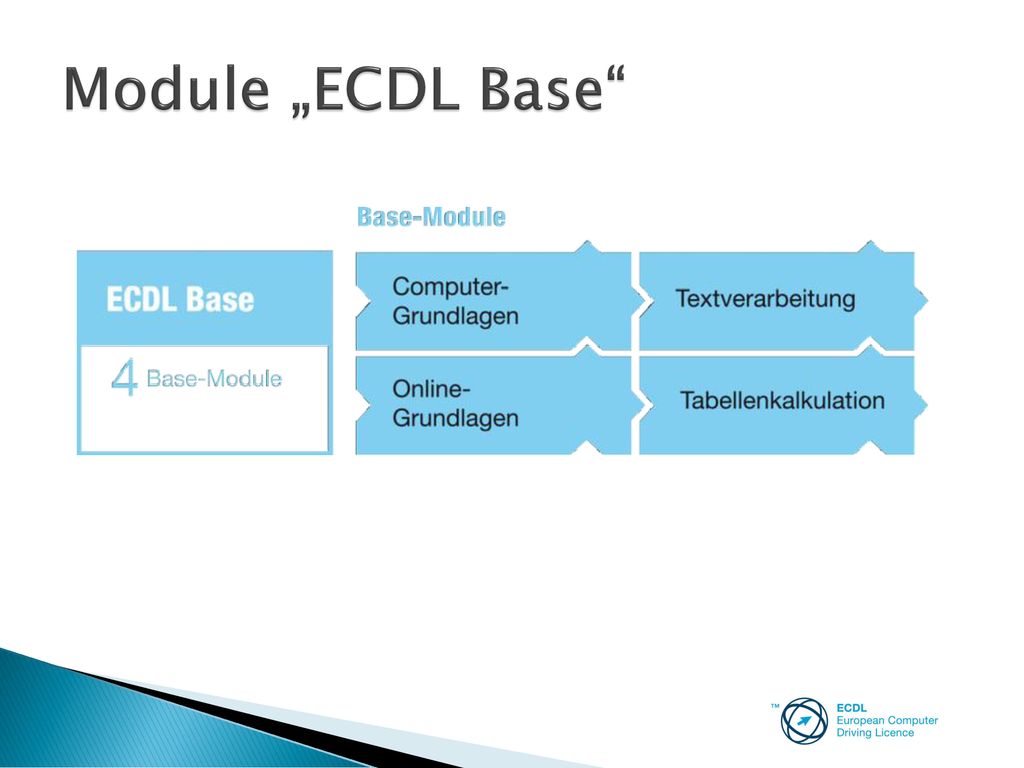 Module „ECDL Base“

Base-Module

ECDL Base

4 Base-Module

Computer-Grundlagen

Textverarbeitung

Online-Grundlagen

Tabellenkalkulation

™ ECDL European Computer Driving Licence